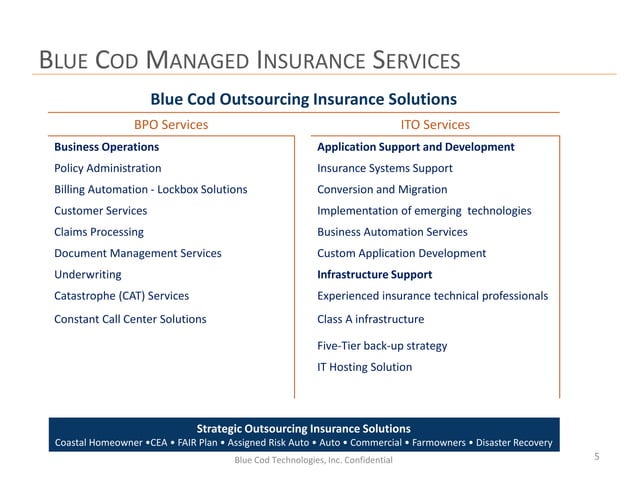 BLUE COD MANAGED INSURANCE SERVICES

Blue Cod Outsourcing Insurance Solutions

BPO Services

Business Operations
Policy Administration
Billing Automation - Lockbox Solutions
Customer Services
Claims Processing
Document Management Services
Underwriting
Catastrophe (CAT) Services
Constant Call Center Solutions

ITO Services

Application Support and Development
Insurance Systems Support
Conversion and Migration
Implementation of emerging technologies
Business Automation Services
Custom Application Development
Infrastructure Support
Experienced insurance technical professionals
Class A infrastructure
Five-Tier back-up strategy
IT Hosting Solution

Strategic Outsourcing Insurance Solutions
Coastal Homeowner •CEA • FAIR Plan • Assigned Risk Auto • Auto • Commercial • Farmowners • Disaster Recovery

Blue Cod Technologies, Inc. Confidential

5